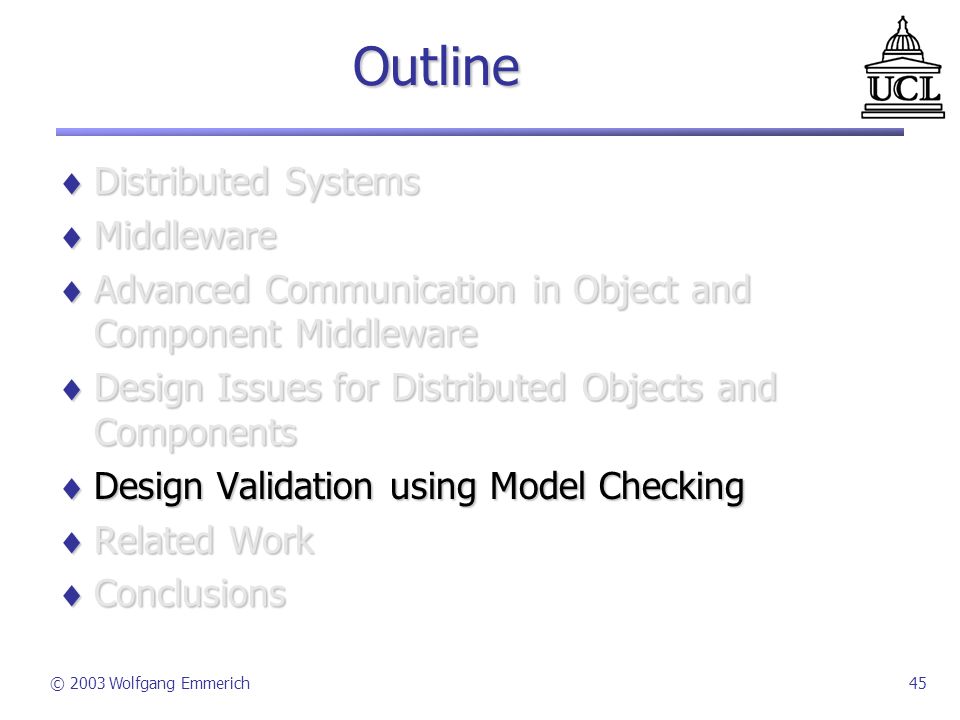 Outline

UCL

♦ Distributed Systems
♦ Middleware
♦ Advanced Communication in Object and Component Middleware
♦ Design Issues for Distributed Objects and Components
♦ Design Validation using Model Checking
♦ Related Work
♦ Conclusions

© 2003 Wolfgang Emmerich

45